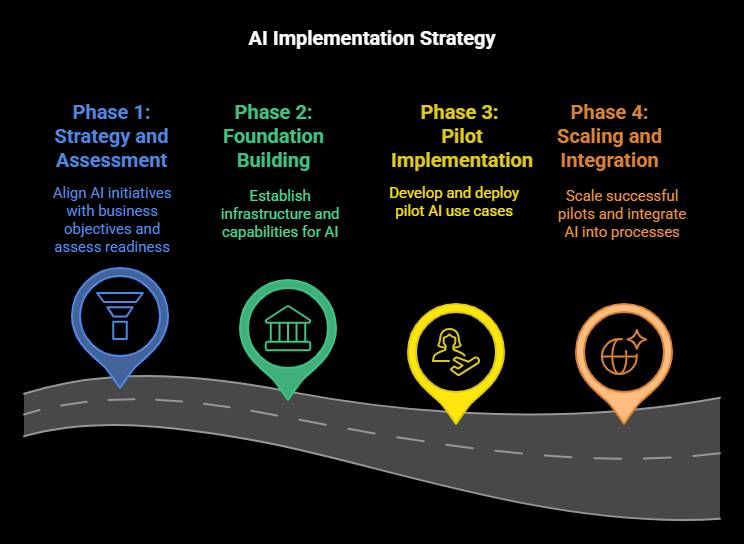 AI Implementation Strategy

Phase 1: Strategy and Assessment

Align AI initiatives with business objectives and assess readiness

Phase 2: Foundation Building

Establish infrastructure and capabilities for AI

Phase 3: Pilot Implementation

Develop and deploy pilot AI use cases

Phase 4: Scaling and Integration

Scale successful pilots and integrate AI into processes